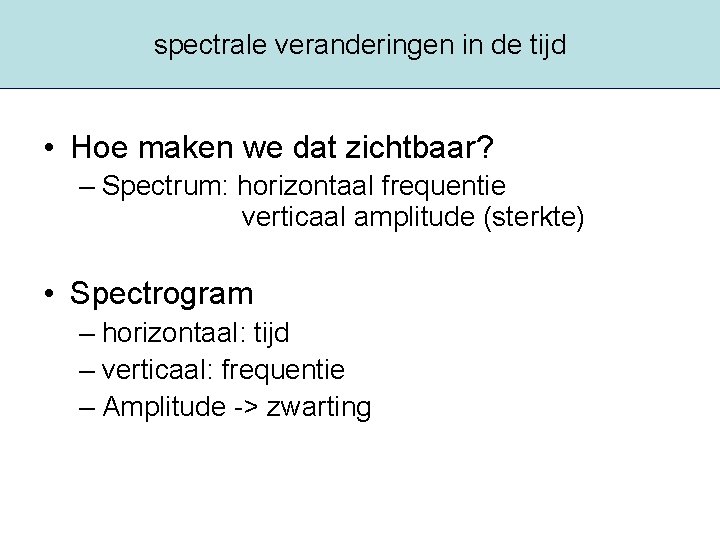 spectrale veranderingen in de tijd

• Hoe maken we dat zichtbaar?
– Spectrum: horizontaal frequentie
verticaal amplitude (sterkte)

• Spectrogram
– horizontaal: tijd
– verticaal: frequentie
– Amplitude -> zwarting